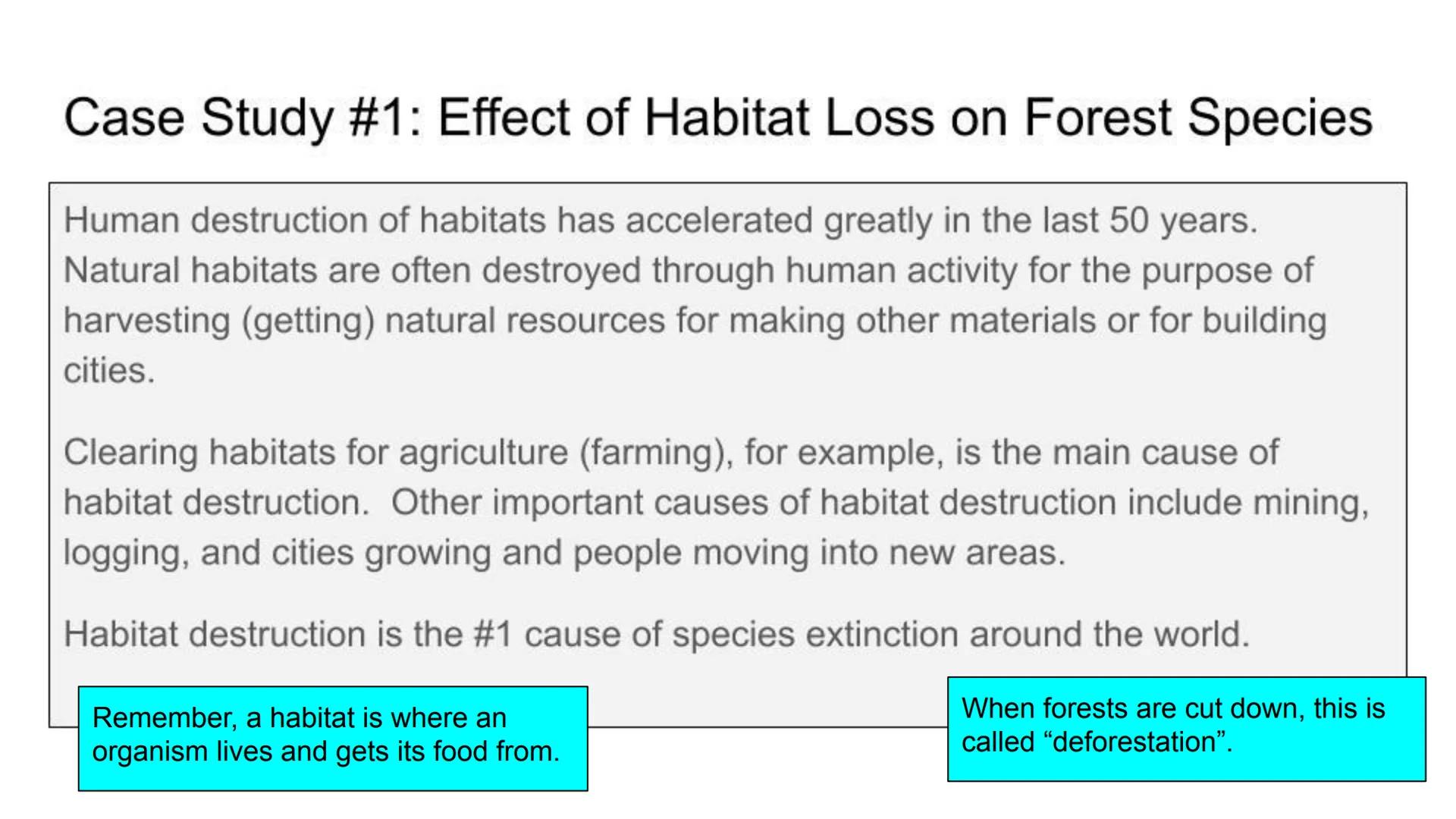 Case Study #1: Effect of Habitat Loss on Forest Species

Human destruction of habitats has accelerated greatly in the last 50 years. Natural habitats are often destroyed through human activity for the purpose of harvesting (getting) natural resources for making other materials or for building cities.

Clearing habitats for agriculture (farming), for example, is the main cause of habitat destruction. Other important causes of habitat destruction include mining, logging, and cities growing and people moving into new areas.

Habitat destruction is the #1 cause of species extinction around the world.

Remember, a habitat is where an organism lives and gets its food from.

When forests are cut down, this is called “deforestation”.